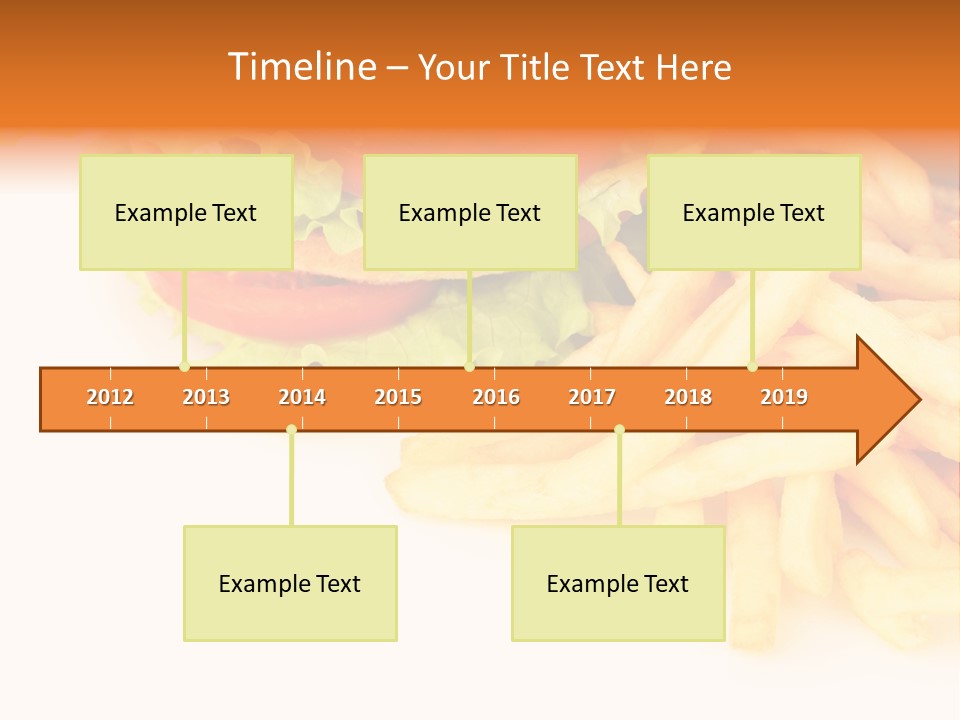 Timeline – Your Title Text Here

Example Text

Example Text

Example Text

2012 2013 2014 2015 2016 2017 2018 2019

Example Text

Example Text